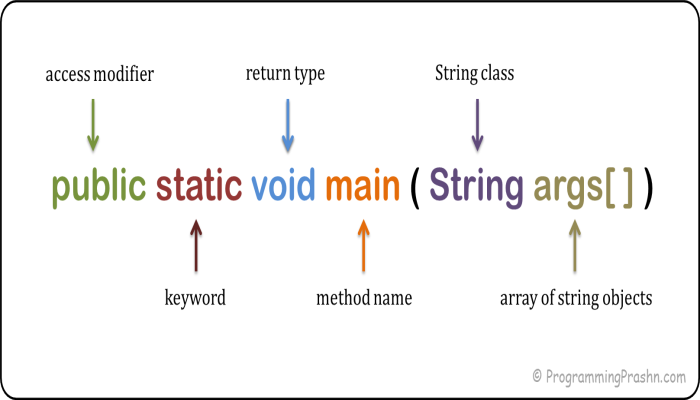 access modifier

return type

String class

public static void main ( String args[ ] )

keyword

method name

array of string objects

© ProgrammingPrashn.com